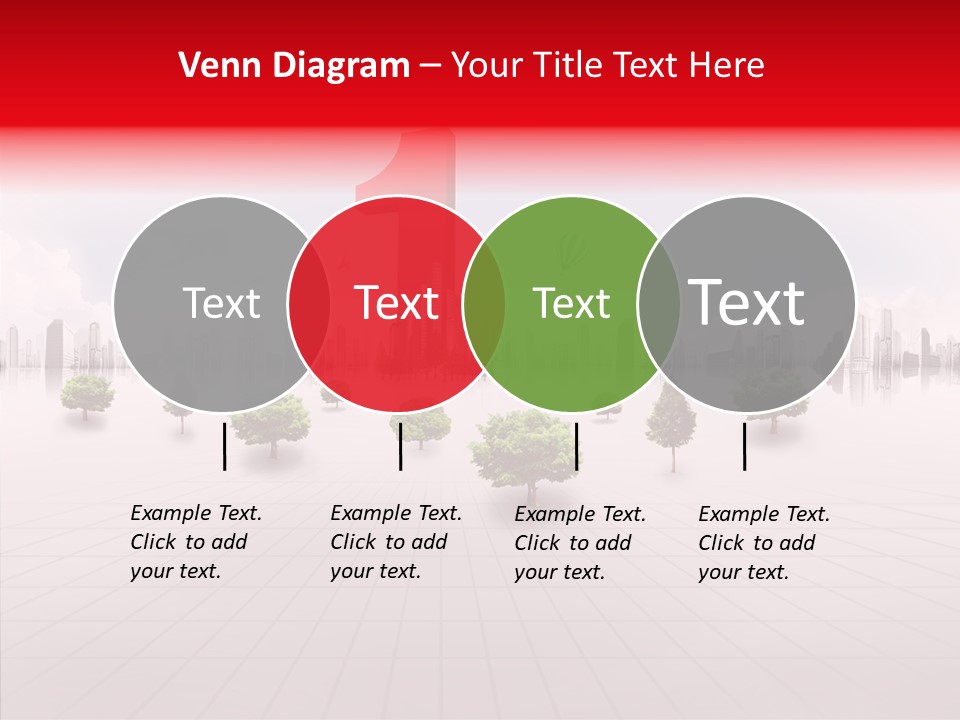 Venn Diagram – Your Title Text Here

Text

Text

Text

Text

Example Text. Click to add your text.

Example Text. Click to add your text.

Example Text. Click to add your text.

Example Text. Click to add your text.